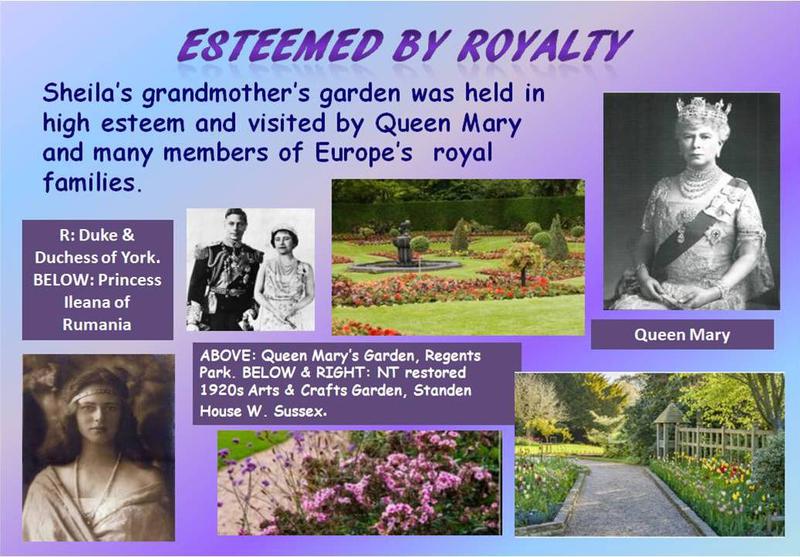 ESTEEMED BY ROYALTY

Sheila's grandmother's garden was held in high esteem and visited by Queen Mary and many members of Europe's royal families.

R: Duke & Duchess of York. BELOW: Princess Ileana of Rumania

Queen Mary

ABOVE: Queen Mary's Garden, Regents Park. BELOW & RIGHT: NT restored 1920s Arts & Crafts Garden, Standen House W. Sussex.